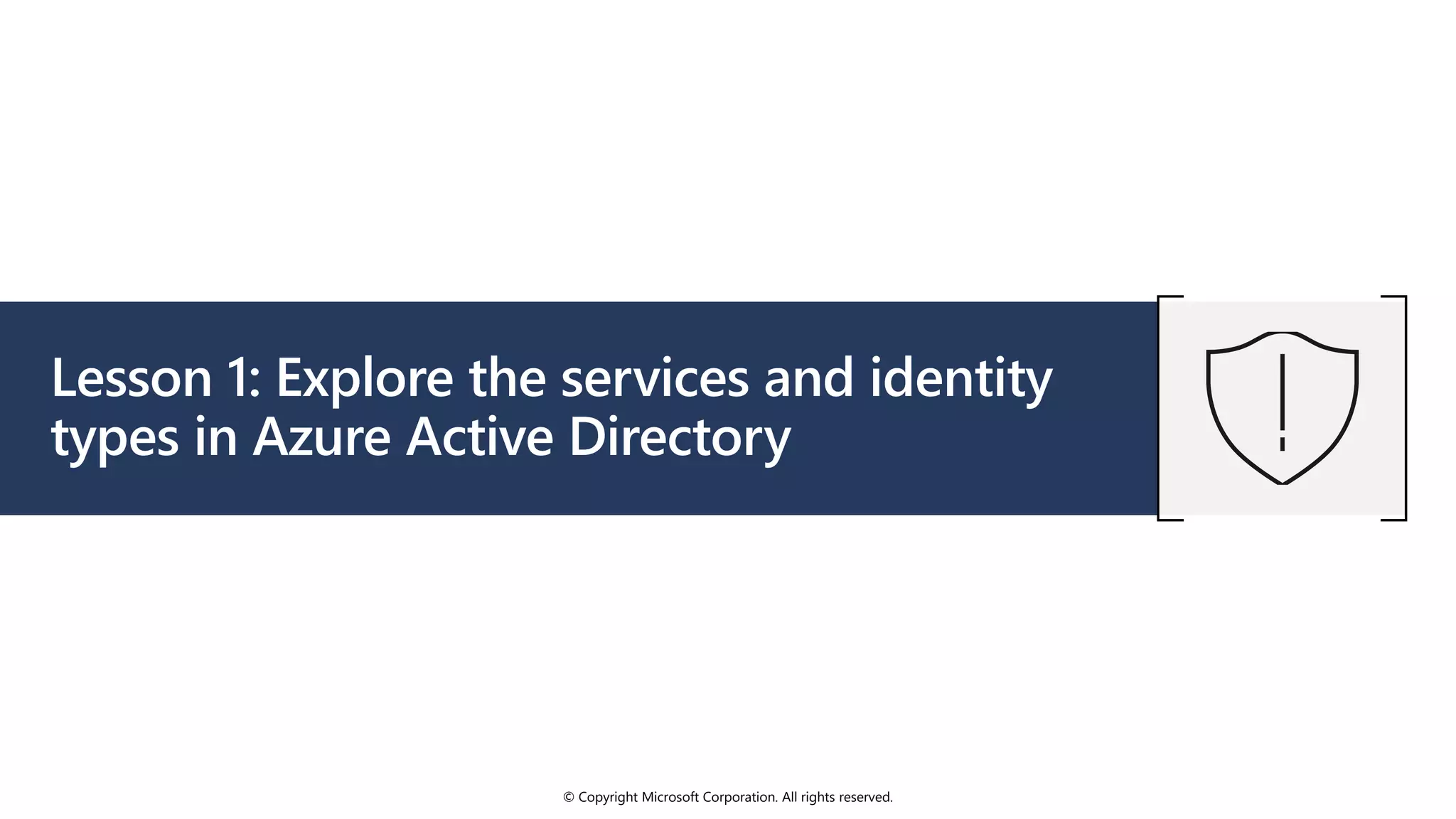 Lesson 1: Explore the services and identity types in Azure Active Directory

© Copyright Microsoft Corporation. All rights reserved.